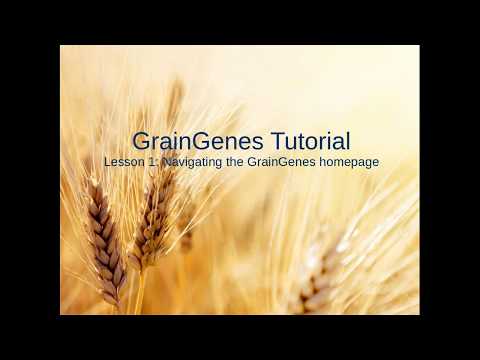 GrainGenes Tutorial
Lesson 1: Navigating the GrainGenes homepage